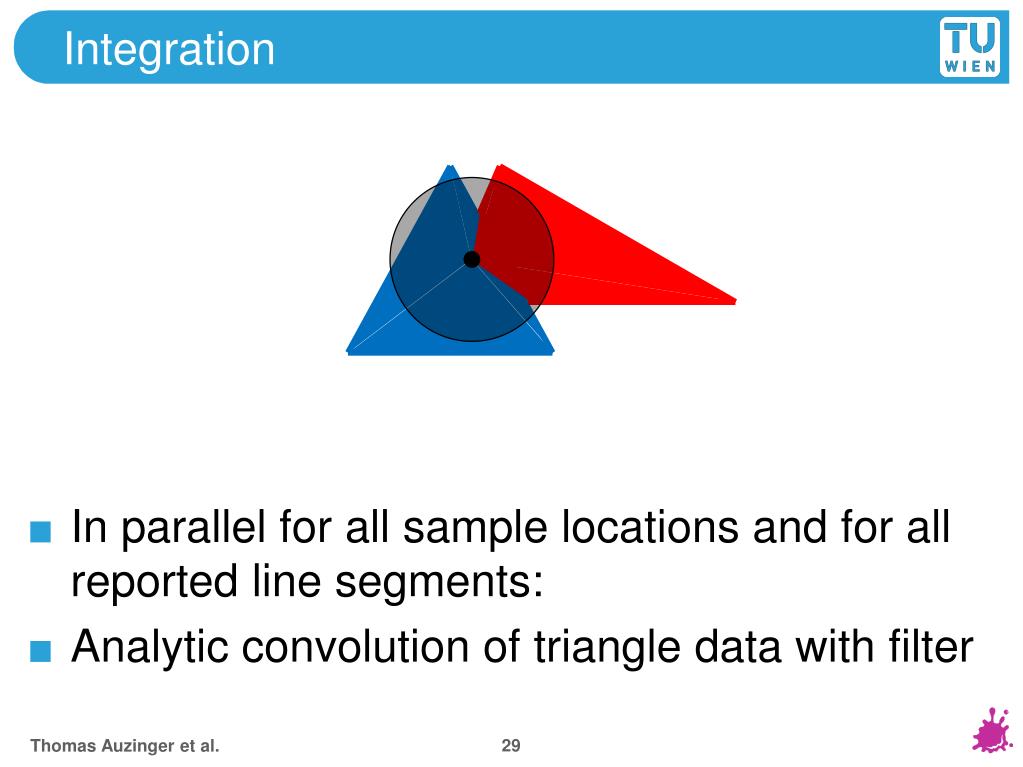 Integration

TU WIEN

■ In parallel for all sample locations and for all reported line segments:

■ Analytic convolution of triangle data with filter

Thomas Auzinger et al.

29